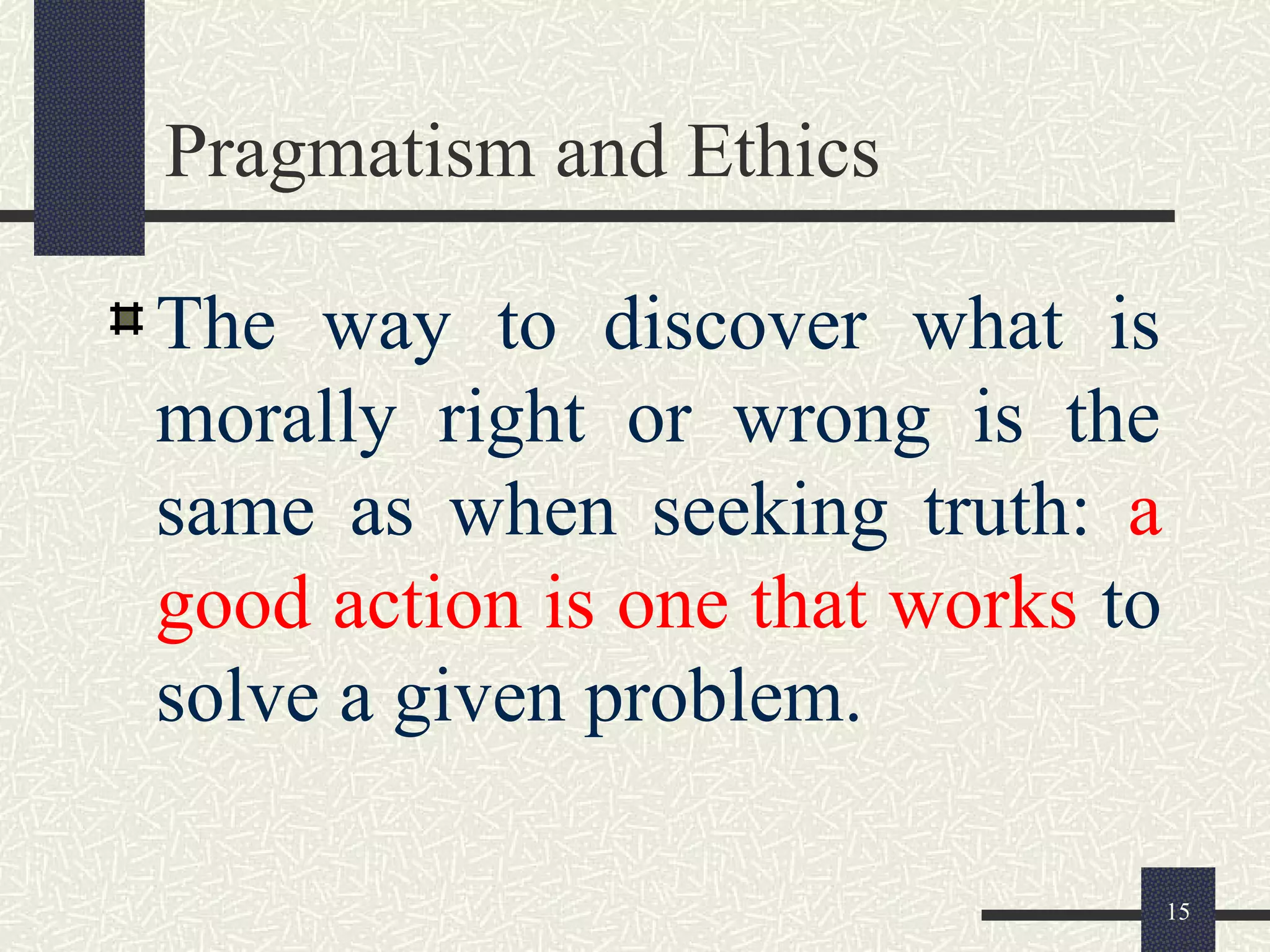 Pragmatism and Ethics

The way to discover what is morally right or wrong is the same as when seeking truth: a good action is one that works to solve a given problem.

15